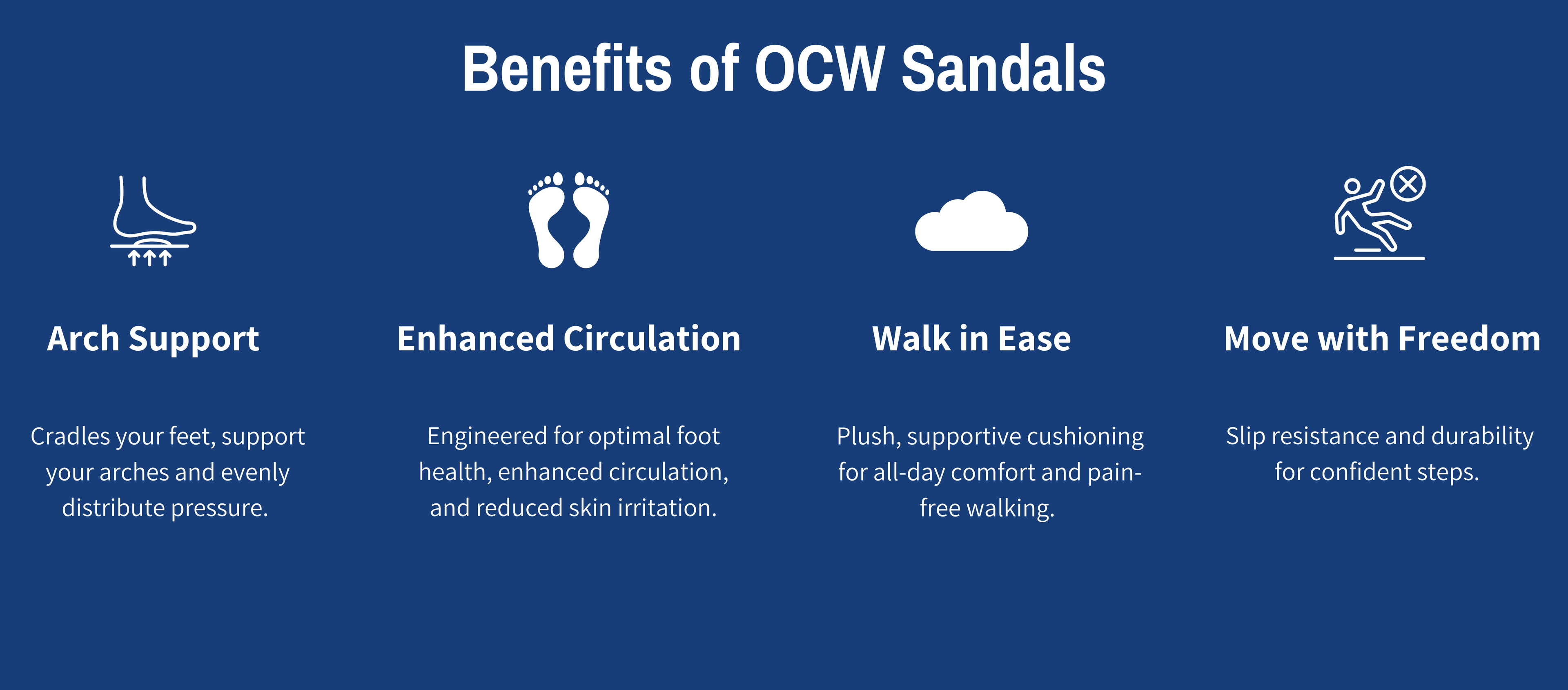 Benefits of OCW Sandals

Arch Support

Cradles your feet, support your arches and evenly distribute pressure.

Enhanced Circulation

Engineered for optimal foot health, enhanced circulation, and reduced skin irritation.

Walk in Ease

Plush, supportive cushioning for all-day comfort and pain-free walking.

Move with Freedom

Slip resistance and durability for confident steps.